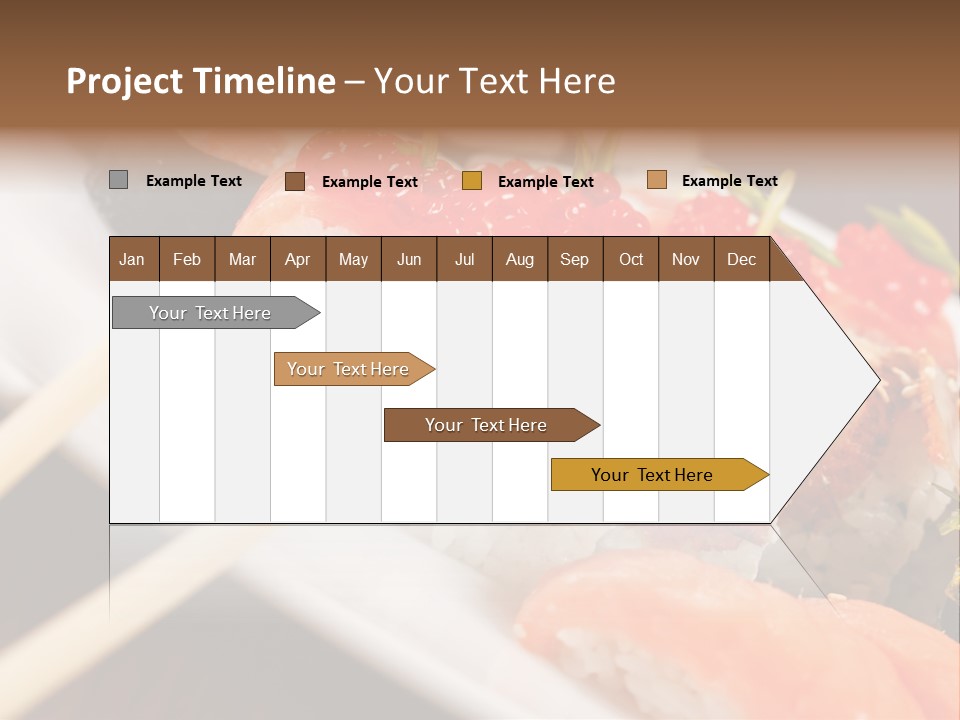 Project Timeline – Your Text Here

Example Text
Example Text
Example Text
Example Text

| Jan | Feb | Mar | Apr | May | Jun | Jul | Aug | Sep | Oct | Nov | Dec |
|---|---|---|---|---|---|---|---|---|---|---|---|

Your Text Here
Your Text Here
Your Text Here
Your Text Here